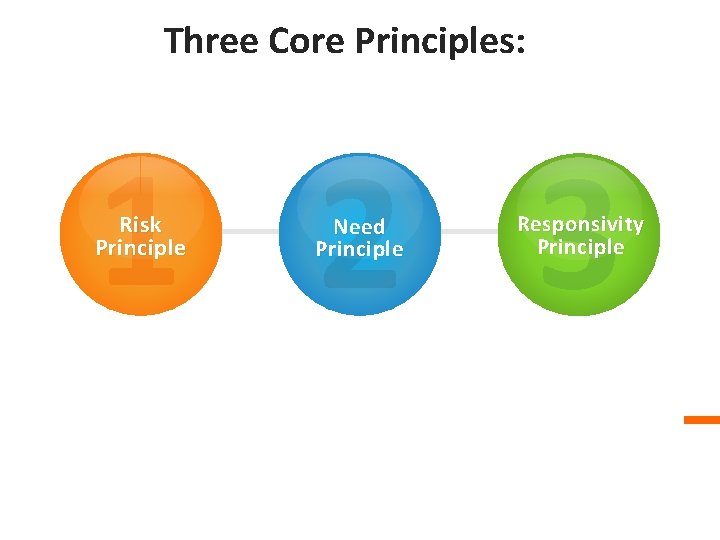 Three Core Principles:

1
Risk Principle

2
Need Principle

3
Responsivity Principle